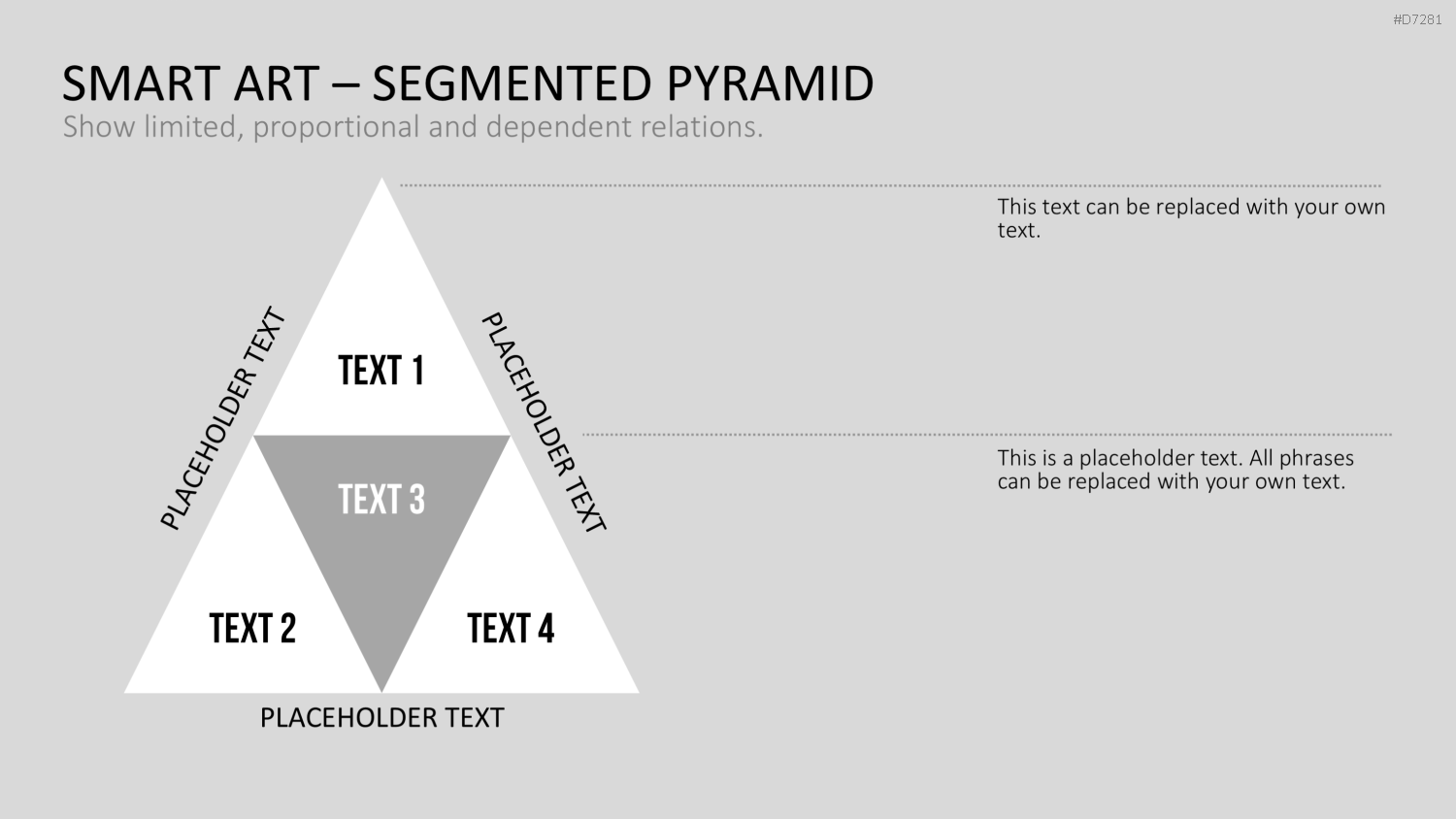 #D7281

SMART ART – SEGMENTED PYRAMID
Show limited, proportional and dependent relations.

PLACEHOLDER TEXT

TEXT 1

PLACEHOLDER TEXT

TEXT 3

TEXT 2

TEXT 4

PLACEHOLDER TEXT

This text can be replaced with your own text.

This is a placeholder text. All phrases can be replaced with your own text.